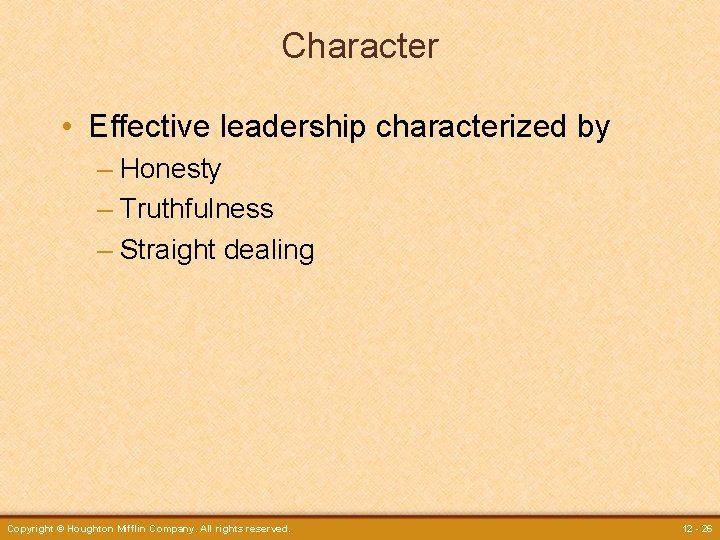 Character

• Effective leadership characterized by
– Honesty
– Truthfulness
– Straight dealing

Copyright © Houghton Mifflin Company. All rights reserved.

12 - 26